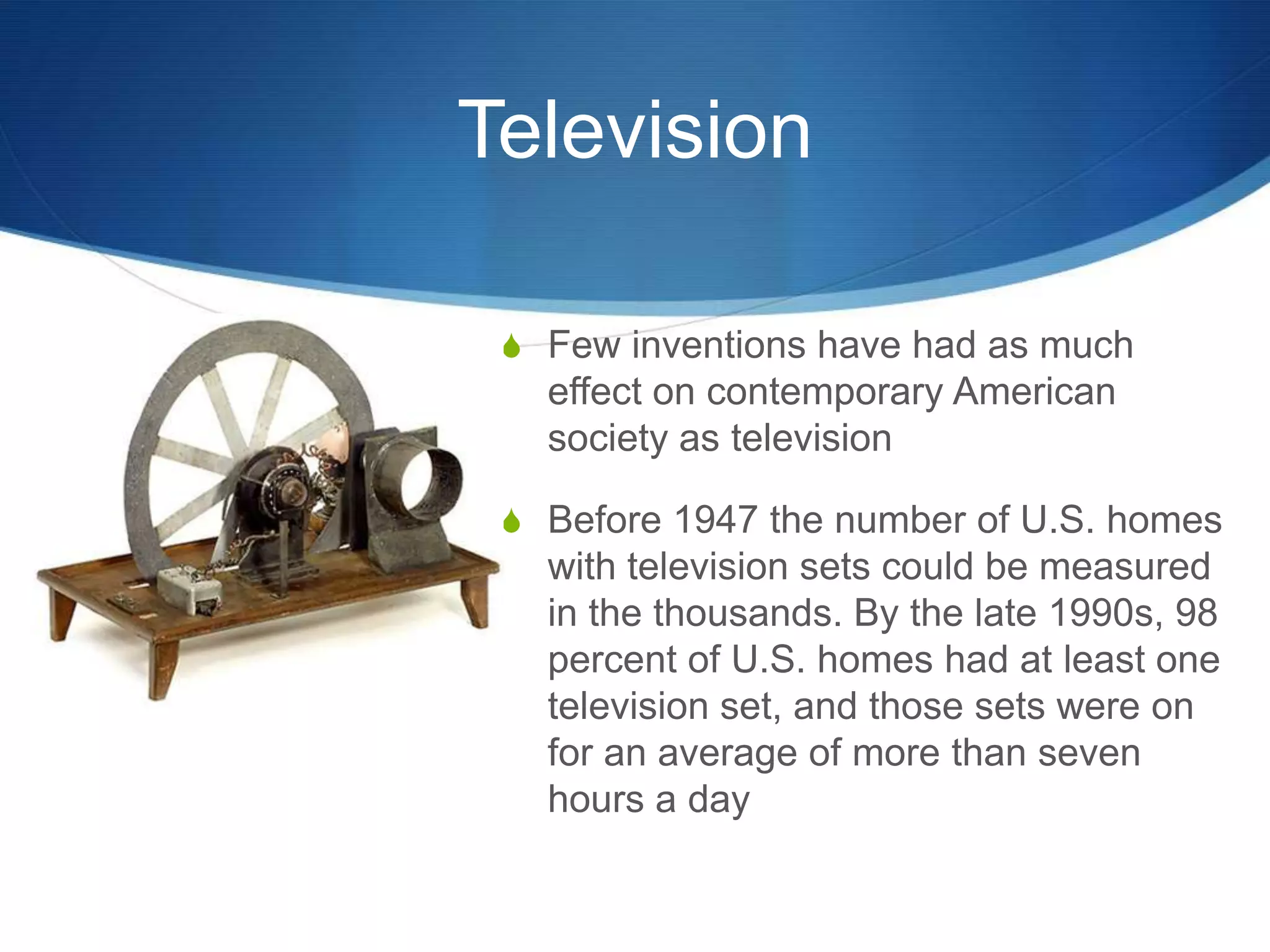 Television

Few inventions have had as much effect on contemporary American society as television

Before 1947 the number of U.S. homes with television sets could be measured in the thousands. By the late 1990s, 98 percent of U.S. homes had at least one television set, and those sets were on for an average of more than seven hours a day